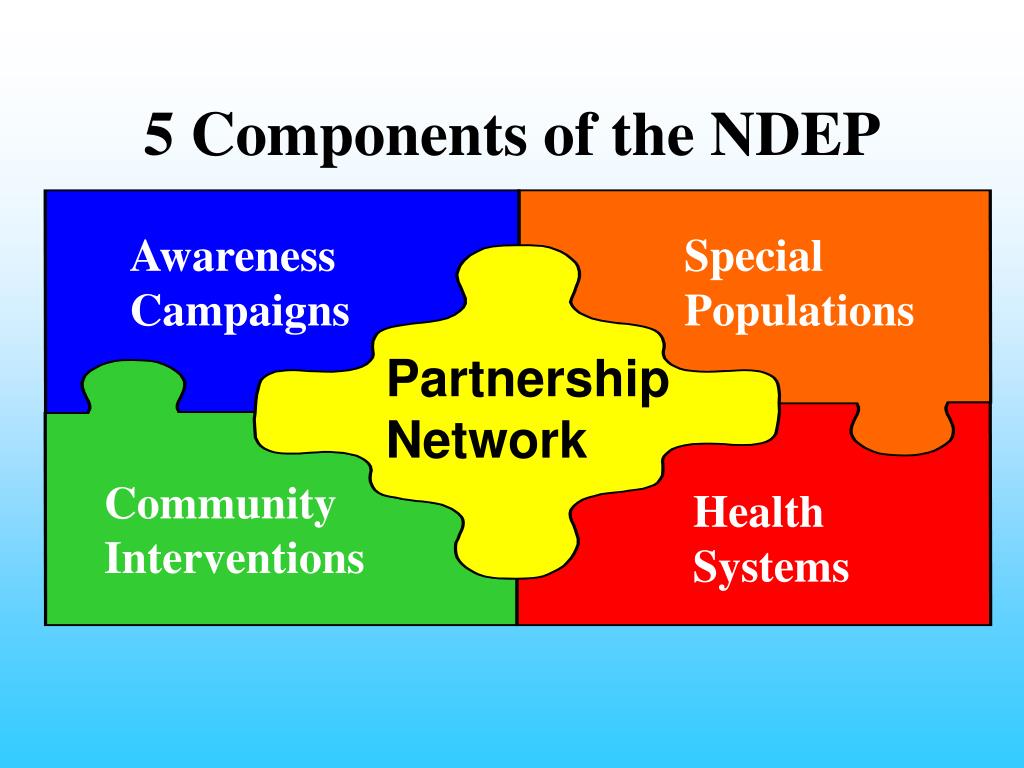 5 Components of the NDEP

Awareness Campaigns

Special Populations

Partnership Network

Community Interventions

Health Systems